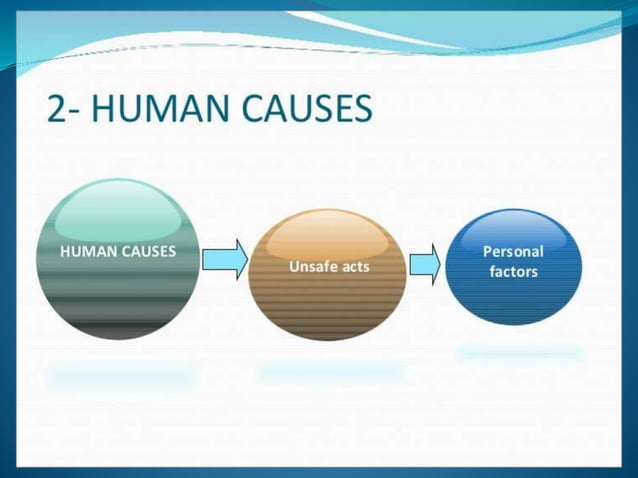 2- HUMAN CAUSES

HUMAN CAUSES

Unsafe acts

Personal factors